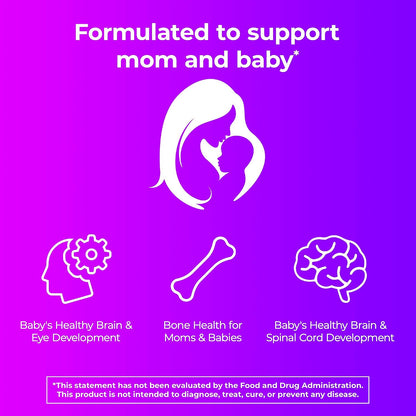 Formulated to support mom and baby*

Baby's Healthy Brain & Eye Development

Bone Health for Moms & Babies

Baby's Healthy Brain & Spinal Cord Development

*This statement has not been evaluated by the Food and Drug Administration. This product is not intended to diagnose, treat, cure, or prevent any disease.